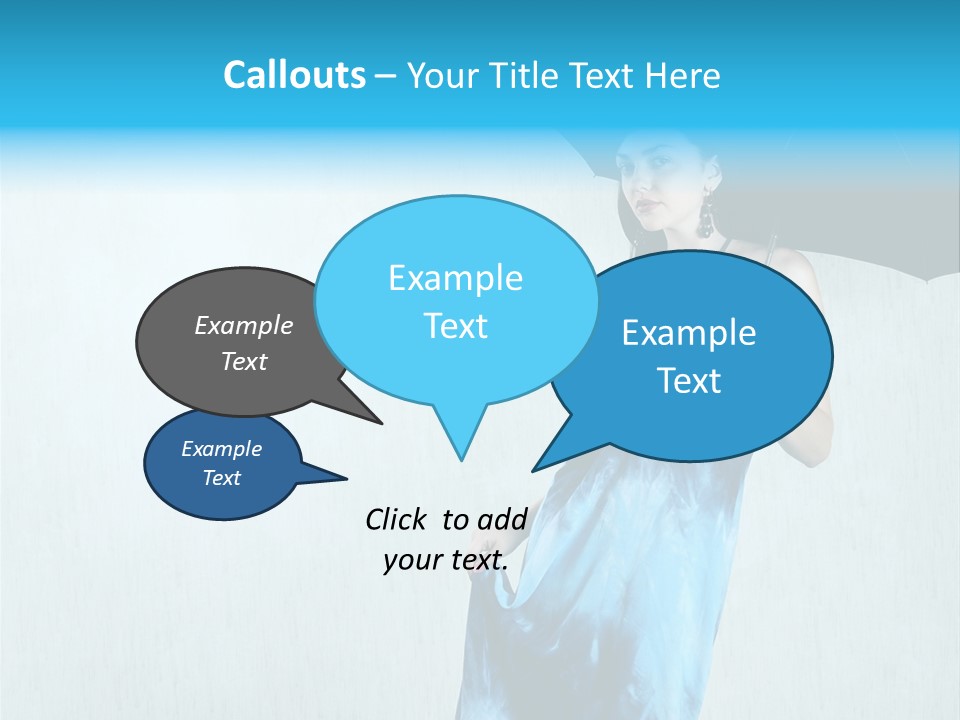 Callouts – Your Title Text Here

Example Text

Example Text

Example Text

Example Text

Click to add your text.